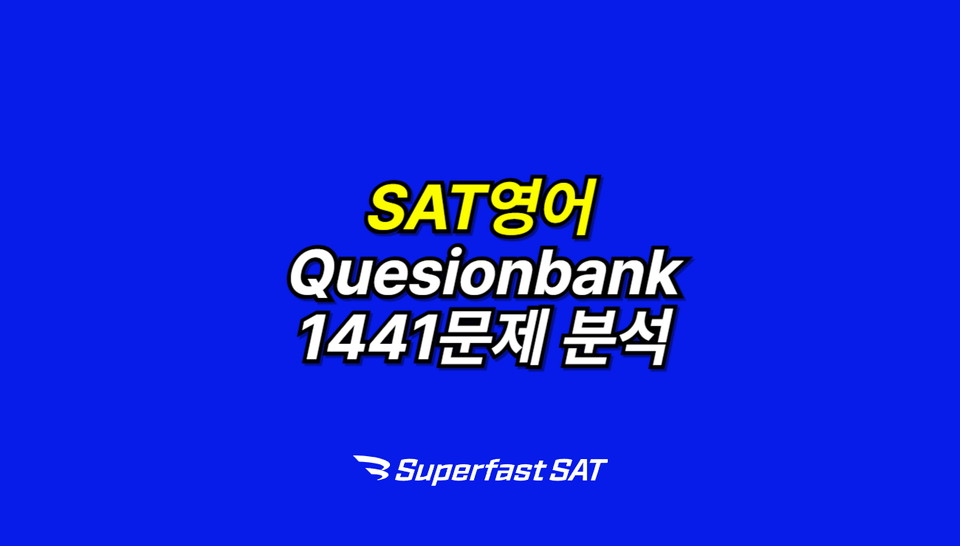 SAT영어
Quesionbank
1441문제 분석

Superfast SAT